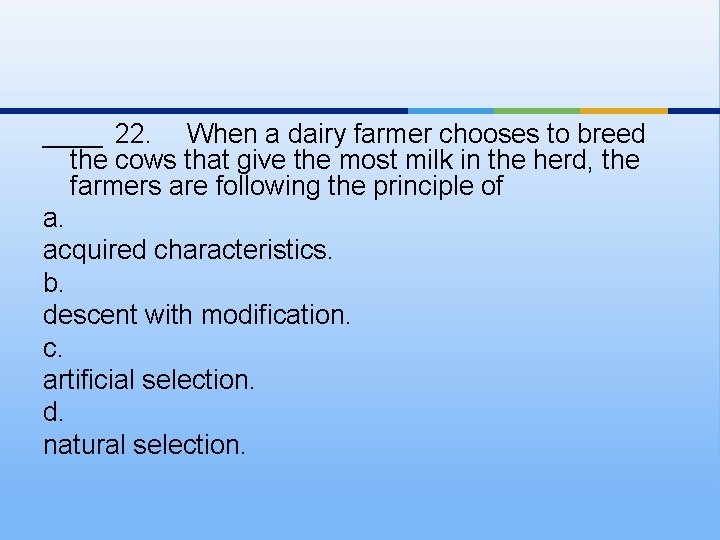 ____ 22. When a dairy farmer chooses to breed the cows that give the most milk in the herd, the farmers are following the principle of

a.

acquired characteristics.

b.

descent with modification.

c.

artificial selection.

d.

natural selection.